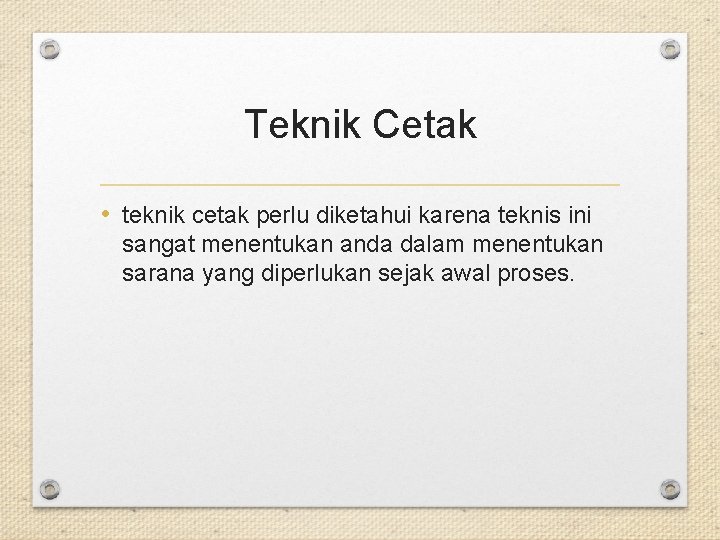 Teknik Cetak

• teknik cetak perlu diketahui karena teknis ini sangat menentukan anda dalam menentukan sarana yang diperlukan sejak awal proses.